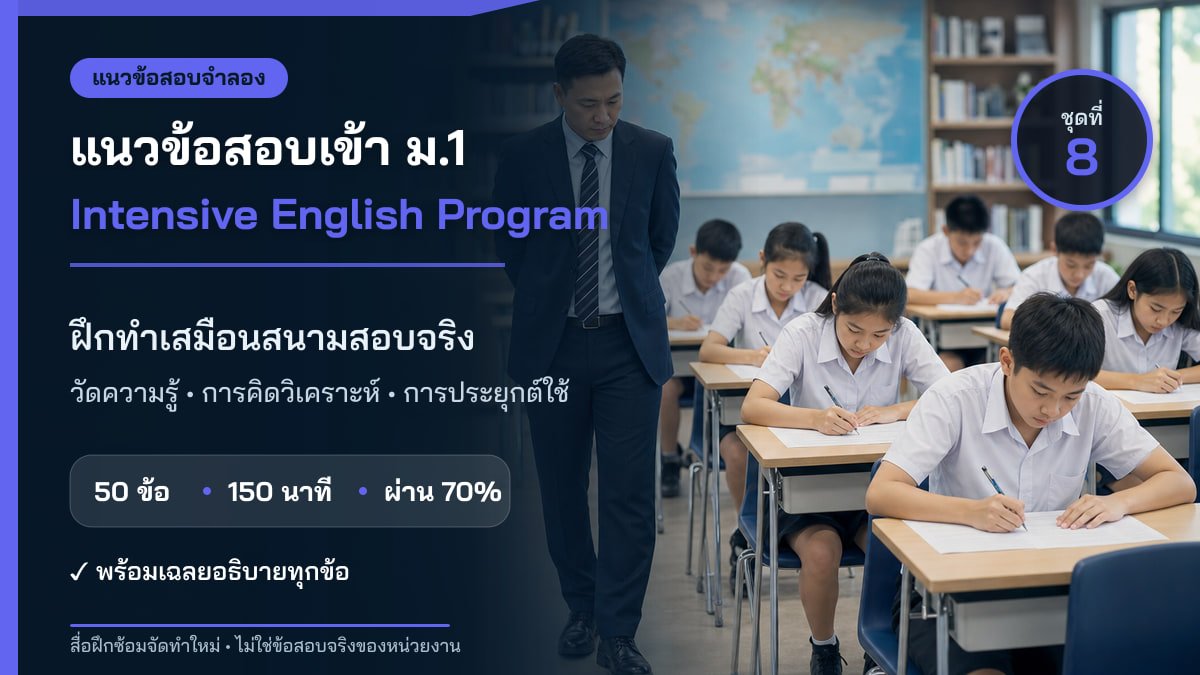 แนวข้อสอบจำลอง

แนวข้อสอบเข้า ม.1

Intensive English Program

ชุดที่
8

ฝึกทำเสมือนสนามสอบจริง

วัดความรู้ • การคิดวิเคราะห์ • การประยุกต์ใช้

50 ข้อ • 150 นาที • ผ่าน 70%

✓ พร้อมเฉลยอธิบายทุกข้อ

สื่อฝึกซ้อมจัดทำใหม่ • ไม่ใช่ข้อสอบจริงของหน่วยงาน